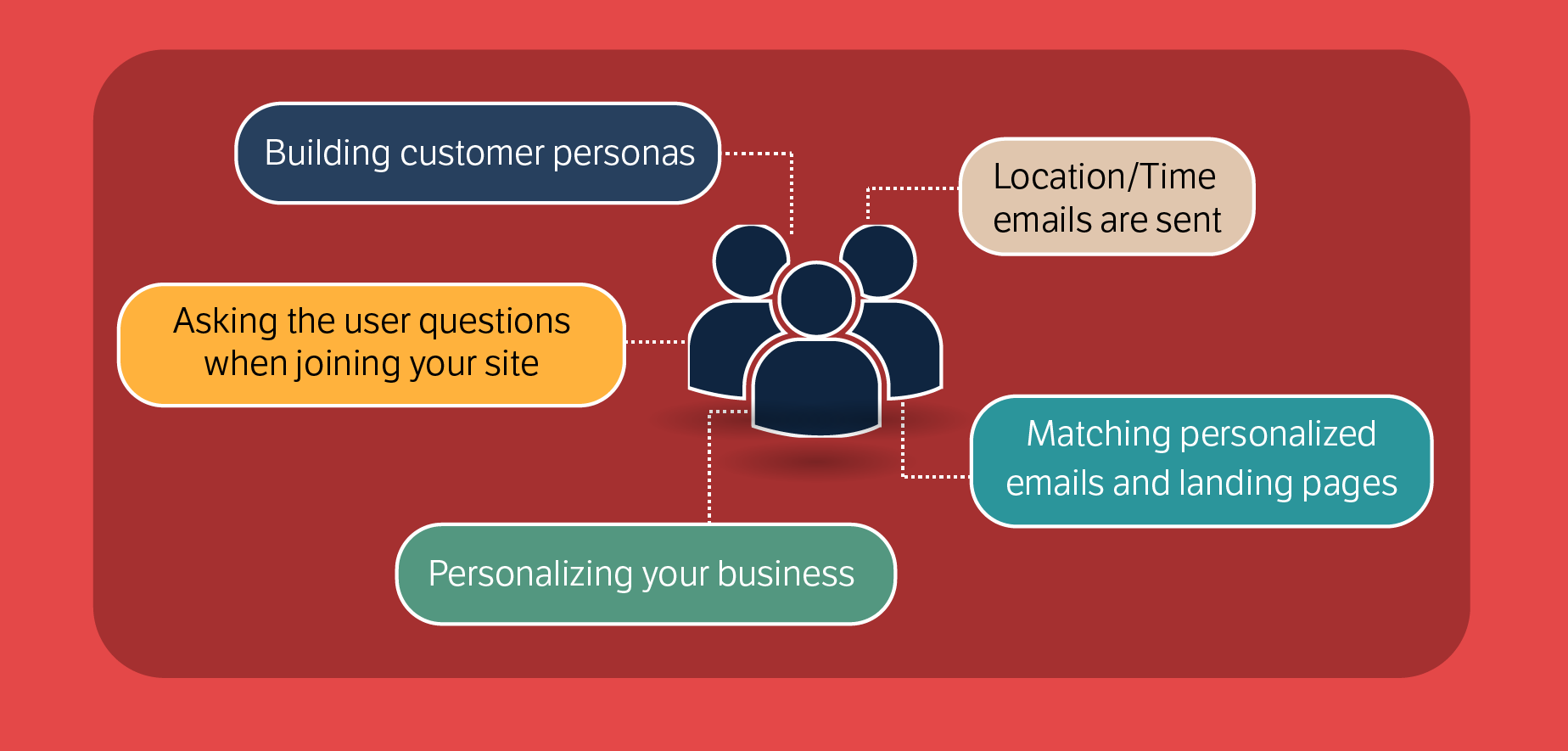 Building customer personas

Location/Time emails are sent

Asking the user questions when joining your site

Matching personalized emails and landing pages

Personalizing your business